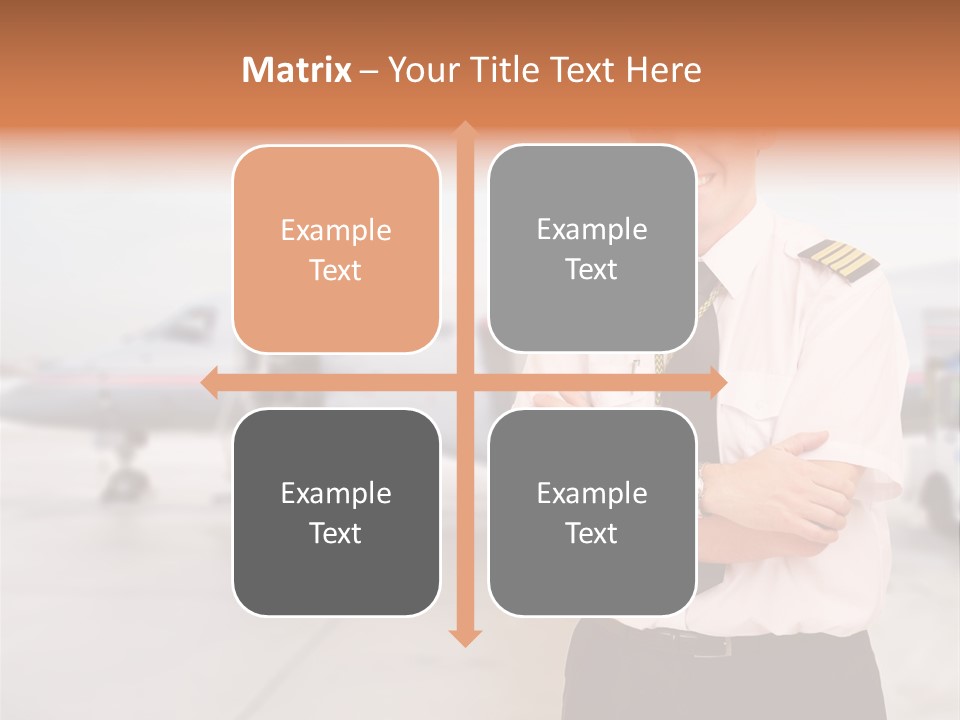 Matrix – Your Title Text Here

Example Text

Example Text

Example Text

Example Text